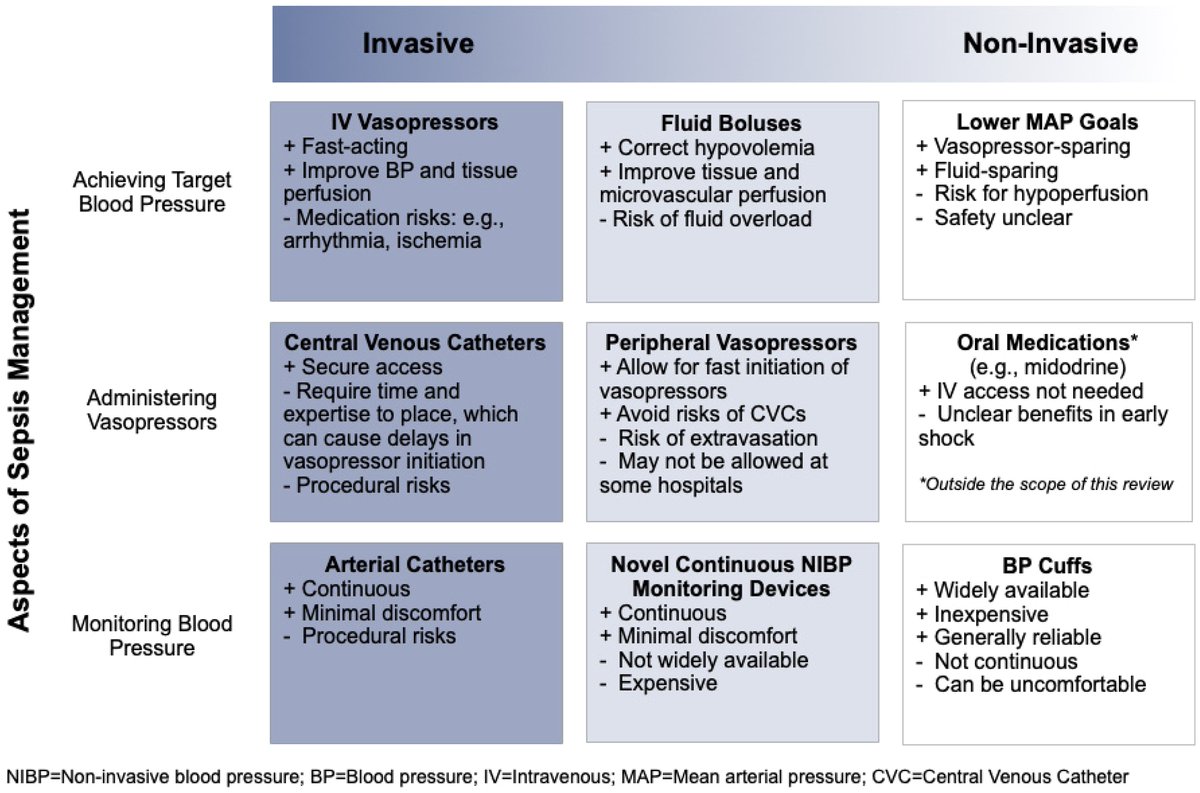 Invasive

Non-Invasive

Aspects of Sepsis Management

Achieving Target Blood Pressure

**IV Vasopressors**
+ Fast-acting
+ Improve BP and tissue perfusion
- Medication risks: e.g., arrhythmia, ischemia

**Fluid Boluses**
+ Correct hypovolemia
+ Improve tissue and microvascular perfusion
- Risk of fluid overload

**Lower MAP Goals**
+ Vasopressor-sparing
+ Fluid-sparing
- Risk for hypoperfusion
- Safety unclear

Administering Vasopressors

**Central Venous Catheters**
+ Secure access
- Require time and expertise to place, which can cause delays in vasopressor initiation
- Procedural risks

**Peripheral Vasopressors**
+ Allow for fast initiation of vasopressors
+ Avoid risks of CVCs
- Risk of extravasation
- May not be allowed at some hospitals

**Oral Medications***
(e.g., midodrine)
+ IV access not needed
- Unclear benefits in early shock

*Outside the scope of this review

Monitoring Blood Pressure

**Arterial Catheters**
+ Continuous
+ Minimal discomfort
- Procedural risks

**Novel Continuous NIBP Monitoring Devices**
+ Continuous
+ Minimal discomfort
- Not widely available
- Expensive

**BP Cuffs**
+ Widely available
+ Inexpensive
+ Generally reliable
- Not continuous
- Can be uncomfortable

NIBP=Non-invasive blood pressure; BP=Blood pressure; IV=Intravenous; MAP=Mean arterial pressure; CVC=Central Venous Catheter